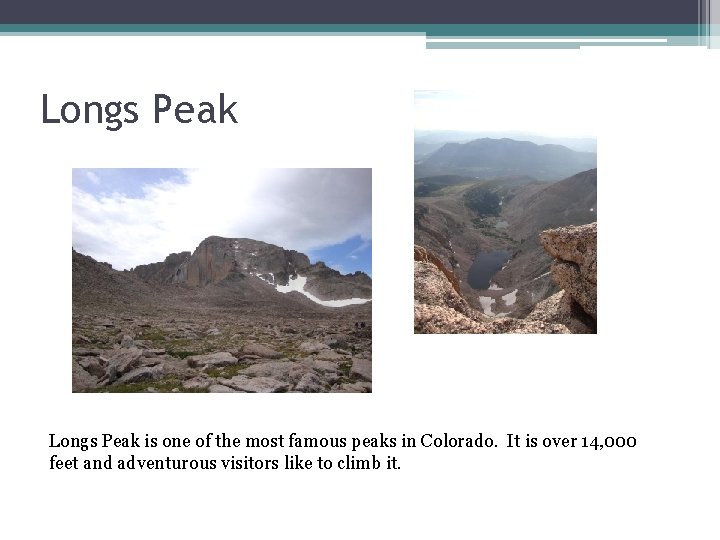 Longs Peak

Longs Peak is one of the most famous peaks in Colorado. It is over 14,000 feet and adventurous visitors like to climb it.